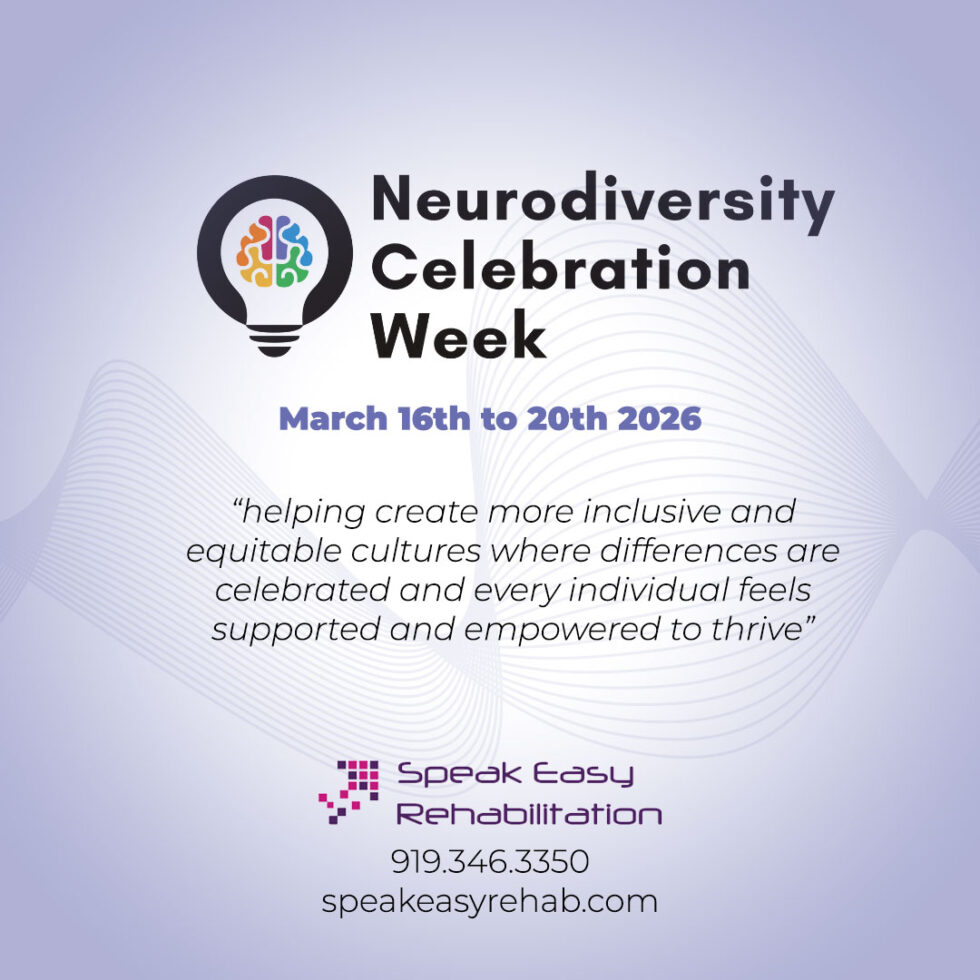 Neurodiversity Celebration Week

March 16th to 20th 2026

“helping create more inclusive and equitable cultures where differences are celebrated and every individual feels supported and empowered to thrive”

Speak Easy Rehabilitation

919.346.3350
speakeasyrehab.com